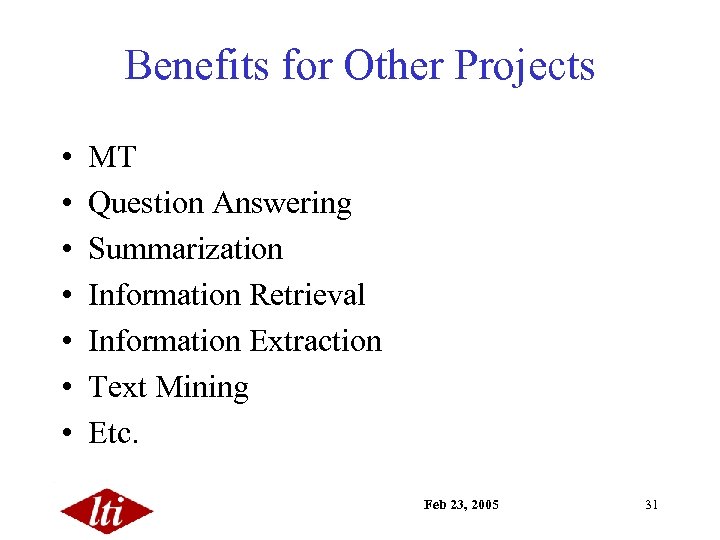 Benefits for Other Projects

• MT
• Question Answering
• Summarization
• Information Retrieval
• Information Extraction
• Text Mining
• Etc.

lti

Feb 23, 2005

31